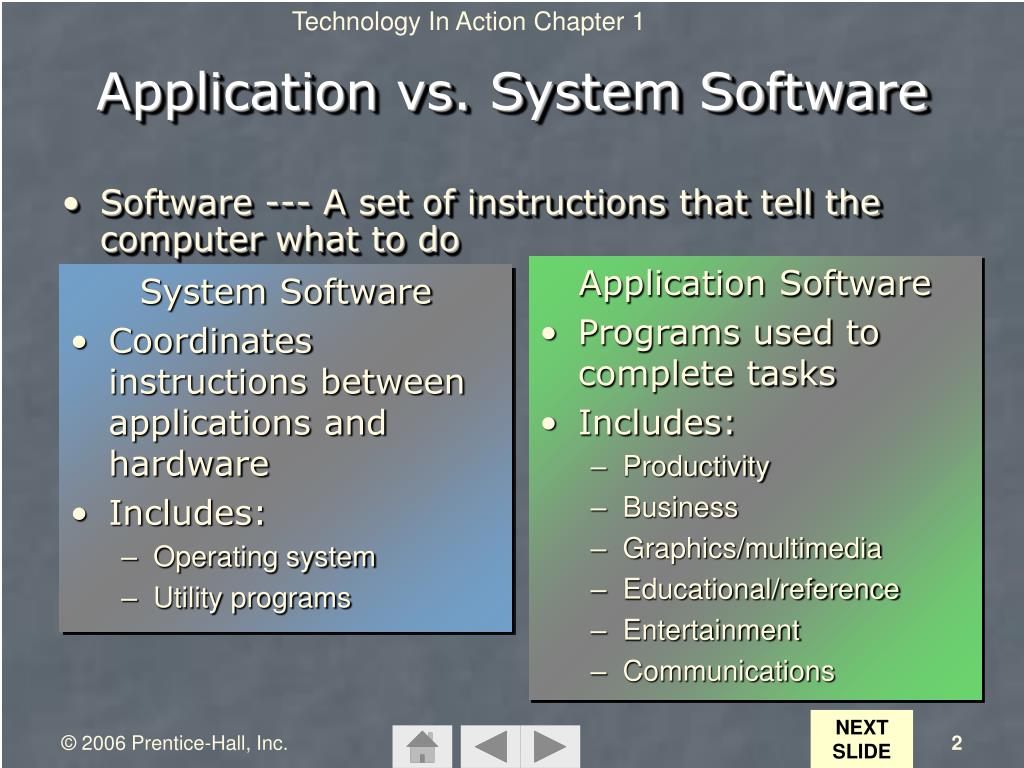 Technology In Action Chapter 1

Application vs. System Software

• Software --- A set of instructions that tell the computer what to do

System Software
• Coordinates instructions between applications and hardware
• Includes:
– Operating system
– Utility programs

Application Software
• Programs used to complete tasks
• Includes:
– Productivity
– Business
– Graphics/multimedia
– Educational/reference
– Entertainment
– Communications

© 2006 Prentice-Hall, Inc.

NEXT SLIDE

2